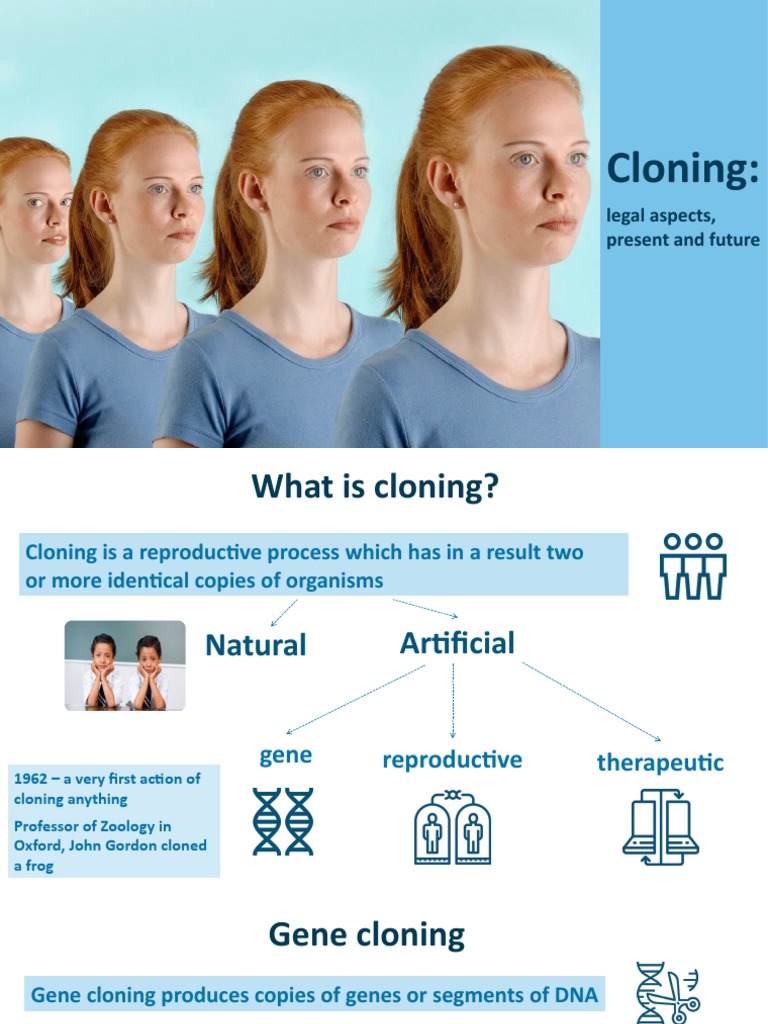 Cloning:

legal aspects, present and future

What is cloning?

Cloning is a reproductive process which has in a result two or more identical copies of organisms

Natural

Artificial

gene

reproductive

therapeutic

1962 – a very first action of cloning anything

Professor of Zoology in Oxford, John Gordon cloned a frog

Gene cloning

Gene cloning produces copies of genes or segments of DNA